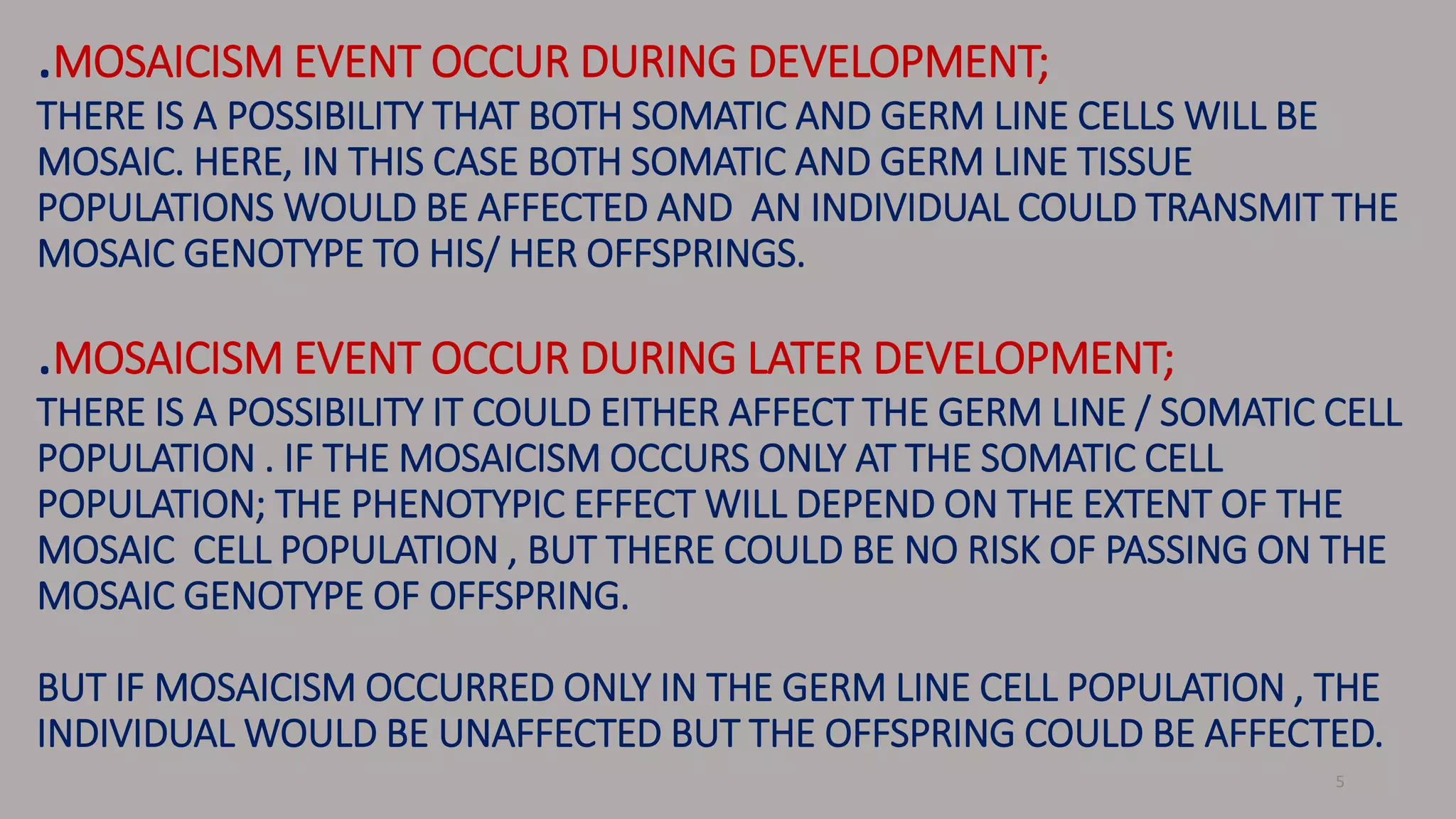 .MOSAICISM EVENT OCCUR DURING DEVELOPMENT;
THERE IS A POSSIBILITY THAT BOTH SOMATIC AND GERM LINE CELLS WILL BE MOSAIC. HERE, IN THIS CASE BOTH SOMATIC AND GERM LINE TISSUE POPULATIONS WOULD BE AFFECTED AND AN INDIVIDUAL COULD TRANSMIT THE MOSAIC GENOTYPE TO HIS/ HER OFFSPRINGS.

.MOSAICISM EVENT OCCUR DURING LATER DEVELOPMENT;
THERE IS A POSSIBILITY IT COULD EITHER AFFECT THE GERM LINE / SOMATIC CELL POPULATION . IF THE MOSAICISM OCCURS ONLY AT THE SOMATIC CELL POPULATION; THE PHENOTYPIC EFFECT WILL DEPEND ON THE EXTENT OF THE MOSAIC CELL POPULATION , BUT THERE COULD BE NO RISK OF PASSING ON THE MOSAIC GENOTYPE OF OFFSPRING.

BUT IF MOSAICISM OCCURRED ONLY IN THE GERM LINE CELL POPULATION , THE INDIVIDUAL WOULD BE UNAFFECTED BUT THE OFFSPRING COULD BE AFFECTED.

5